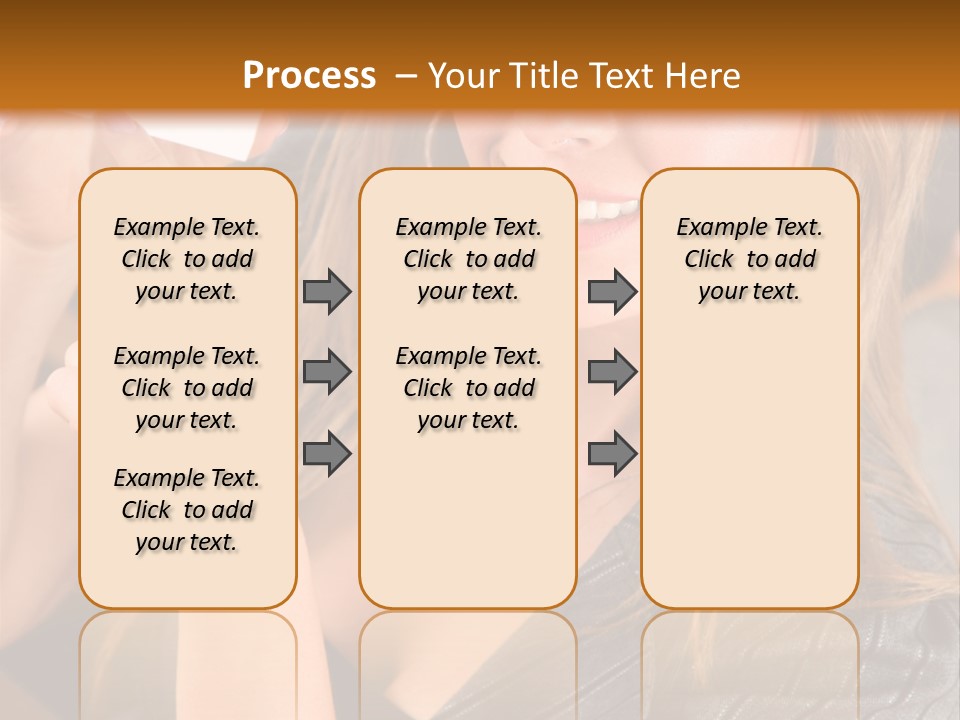 Process – Your Title Text Here

Example Text. Click to add your text.

Example Text. Click to add your text.

Example Text. Click to add your text.

Example Text. Click to add your text.

Example Text. Click to add your text.

Example Text. Click to add your text.